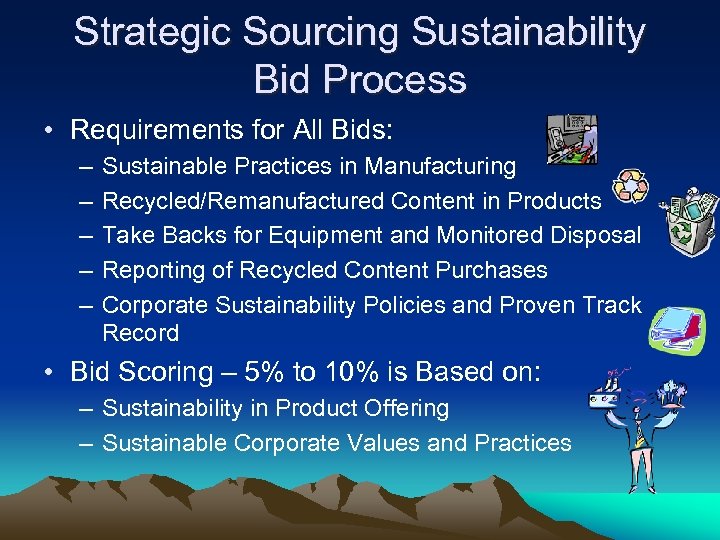 Strategic Sourcing Sustainability Bid Process

• Requirements for All Bids:
– Sustainable Practices in Manufacturing
– Recycled/Remanufactured Content in Products
– Take Backs for Equipment and Monitored Disposal
– Reporting of Recycled Content Purchases
– Corporate Sustainability Policies and Proven Track Record

• Bid Scoring – 5% to 10% is Based on:
– Sustainability in Product Offering
– Sustainable Corporate Values and Practices